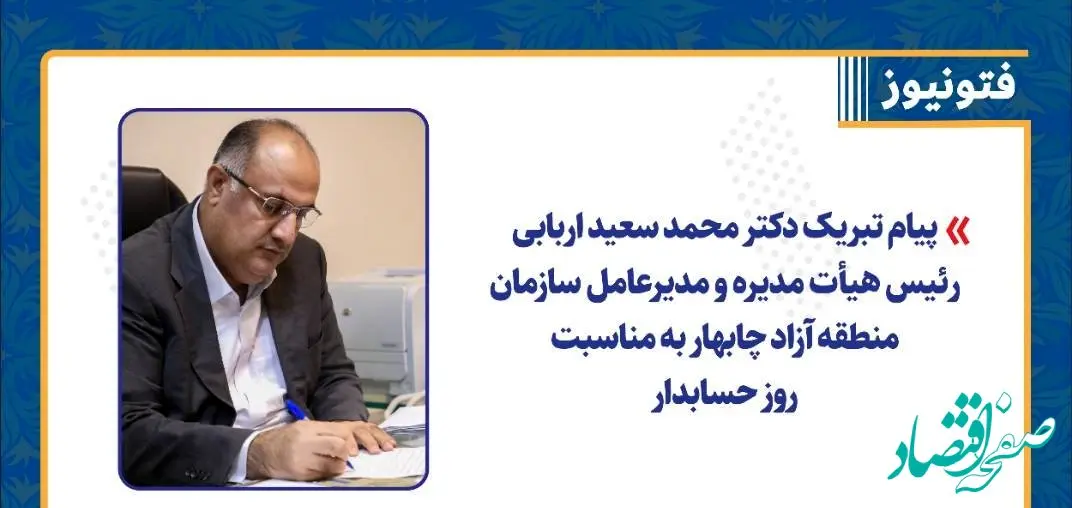 فتونیوز

» پیام تبریک دکتر محمد سعید اربابی رئیس هیأت مدیره و مدیرعامل سازمان منطقه آزاد چابهار به مناسبت روز حسابدار

صفحه اقتصاد